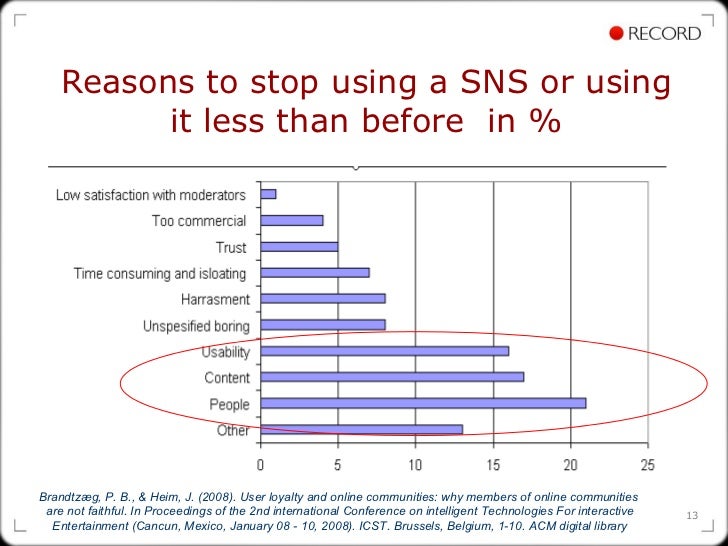 RECORD

Reasons to stop using a SNS or using it less than before in %

Low satisfaction with moderators
Too commercial
Trust
Time consuming and isloating
Harrasment
Unspesified boring
Usability
Content
People
Other

0 5 10 15 20 25

Brandtzæg, P. B., & Heim, J. (2008). User loyalty and online communities: why members of online communities are not faithful. In Proceedings of the 2nd international Conference on intelligent Technologies For interactive Entertainment (Cancun, Mexico, January 08 - 10, 2008). ICST. Brussels, Belgium, 1-10. ACM digital library

13